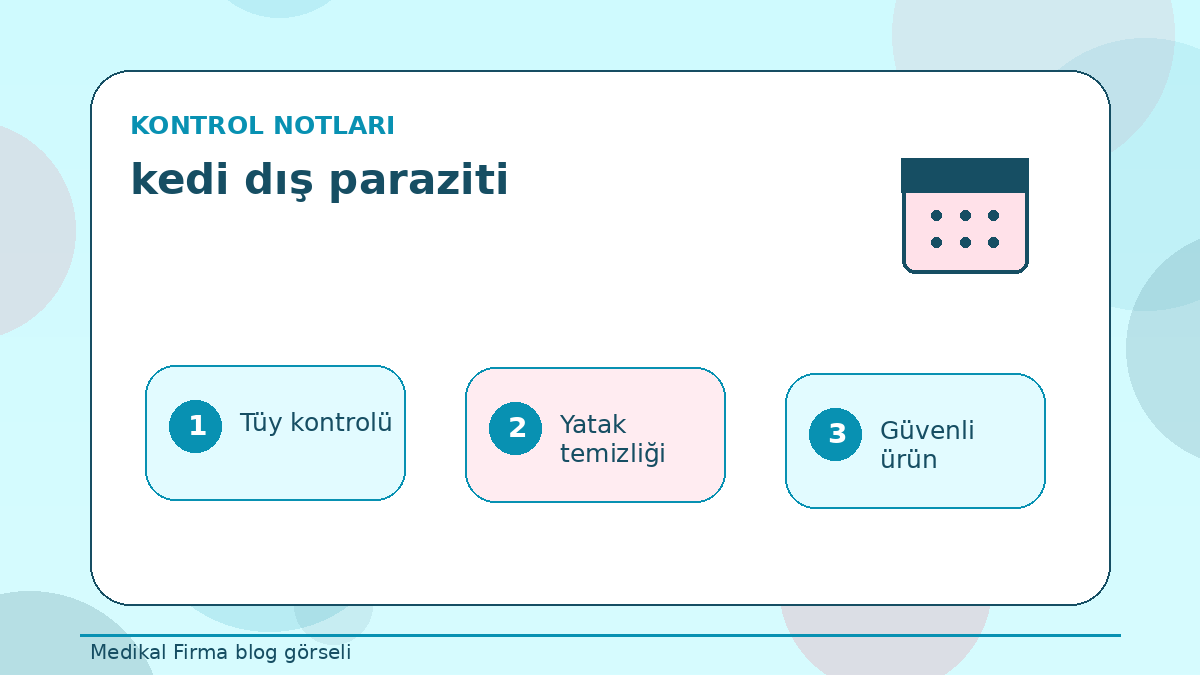 KONTROL NOTLARI

kedi dış paraziti

1 Tüy kontrolü

2 Yatak temizliği

3 Güvenli ürün

Medikal Firma blog görseli